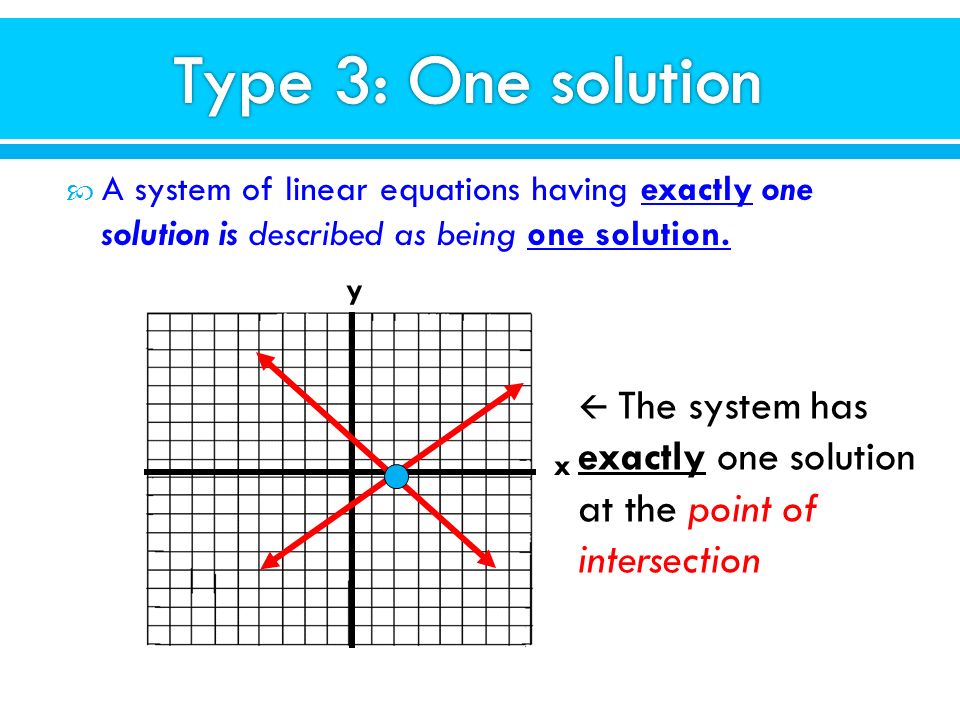 Type 3: One solution

A system of linear equations having exactly one solution is described as being one solution.

y

x

← The system has exactly one solution at the point of intersection